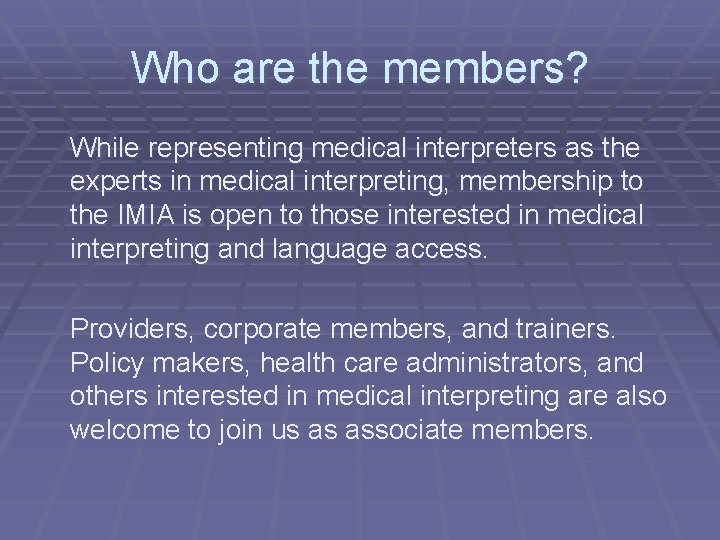 Who are the members?

While representing medical interpreters as the experts in medical interpreting, membership to the IMIA is open to those interested in medical interpreting and language access.

Providers, corporate members, and trainers. Policy makers, health care administrators, and others interested in medical interpreting are also welcome to join us as associate members.